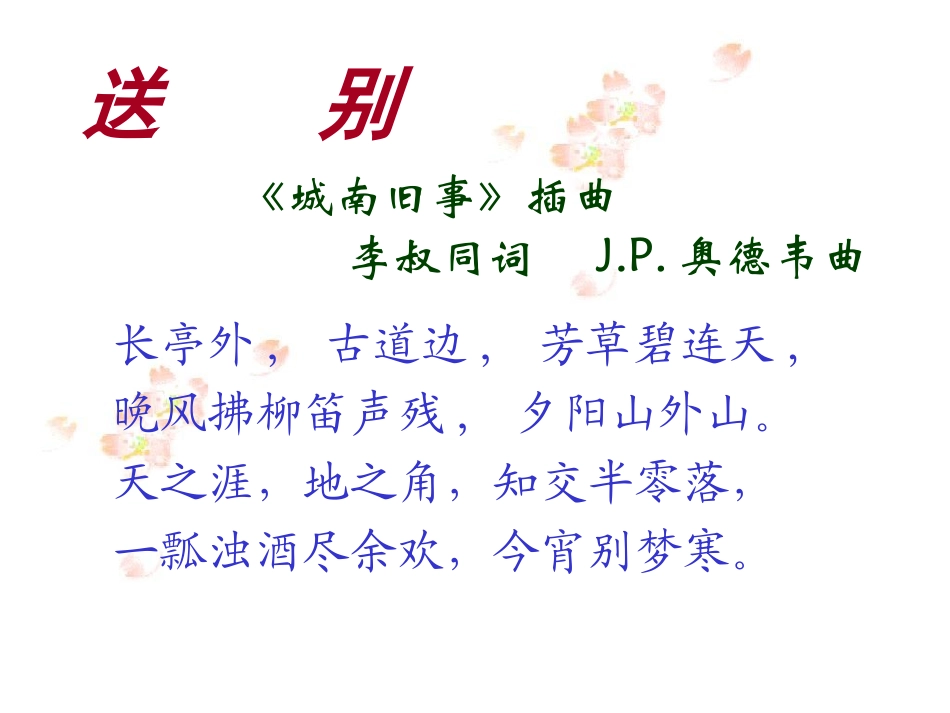 送 别

《城南旧事》插曲

李叔同词 J.P.奥德韦曲

长亭外， 古道边， 芳草碧连天，
晚风拂柳笛声残， 夕阳山外山。
天之涯，地之角，知交半零落，
一瓢浊酒尽余欢，今宵别梦寒。